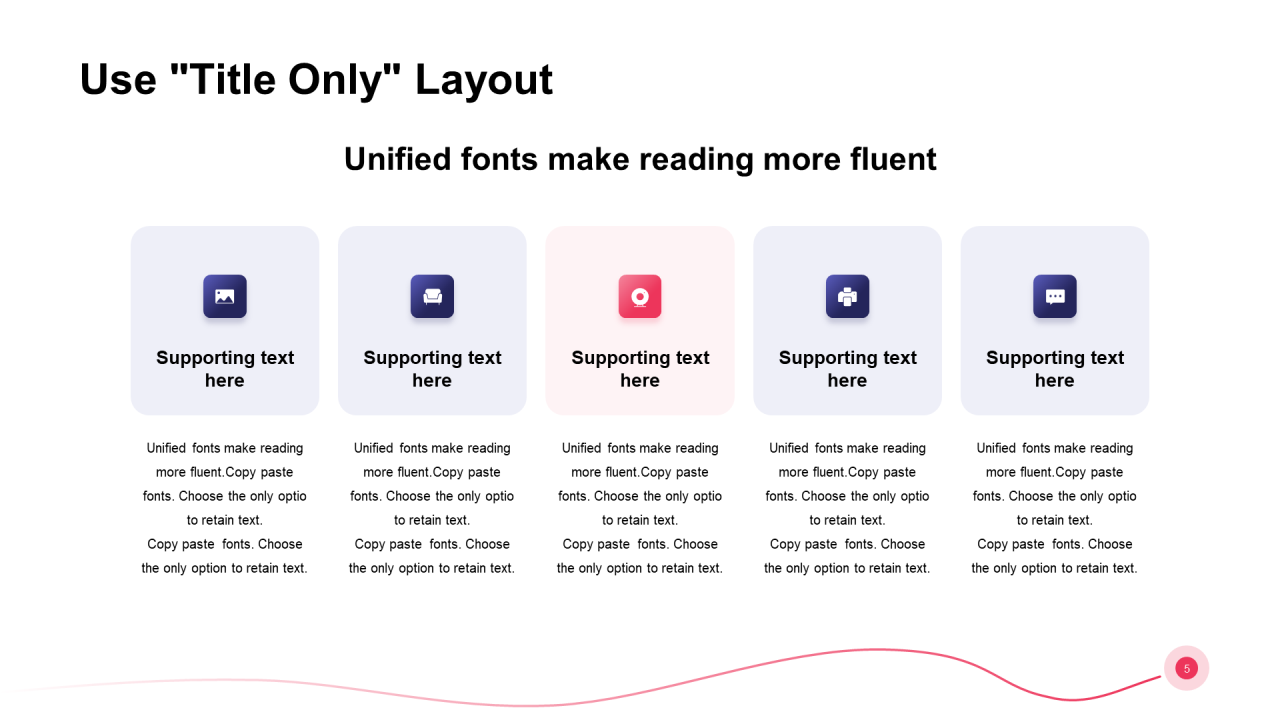 Use "Title Only" Layout

Unified fonts make reading more fluent

Supporting text here

Unified fonts make reading more fluent.Copy paste fonts. Choose the only optio to retain text.
Copy paste fonts. Choose the only option to retain text.

Supporting text here

Unified fonts make reading more fluent.Copy paste fonts. Choose the only optio to retain text.
Copy paste fonts. Choose the only option to retain text.

Supporting text here

Unified fonts make reading more fluent.Copy paste fonts. Choose the only optio to retain text.
Copy paste fonts. Choose the only option to retain text.

Supporting text here

Unified fonts make reading more fluent.Copy paste fonts. Choose the only optio to retain text.
Copy paste fonts. Choose the only option to retain text.

Supporting text here

Unified fonts make reading more fluent.Copy paste fonts. Choose the only optio to retain text.
Copy paste fonts. Choose the only option to retain text.

5